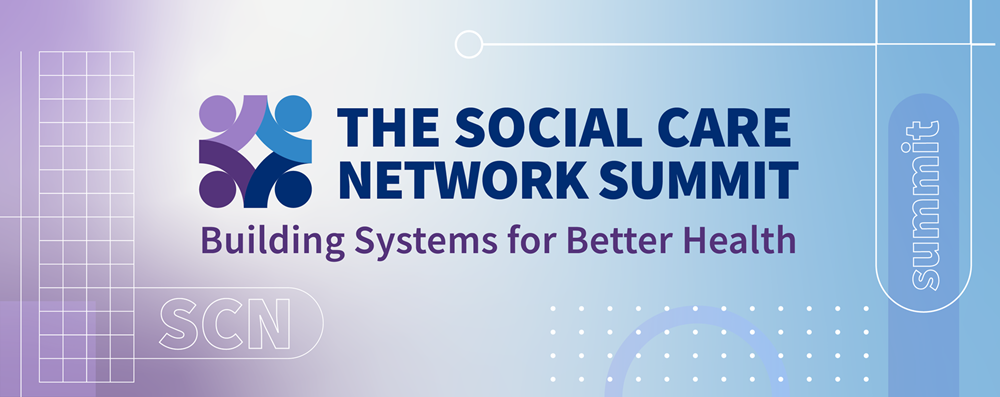 THE SOCIAL CARE NETWORK SUMMIT

Building Systems for Better Health

SCN

summit